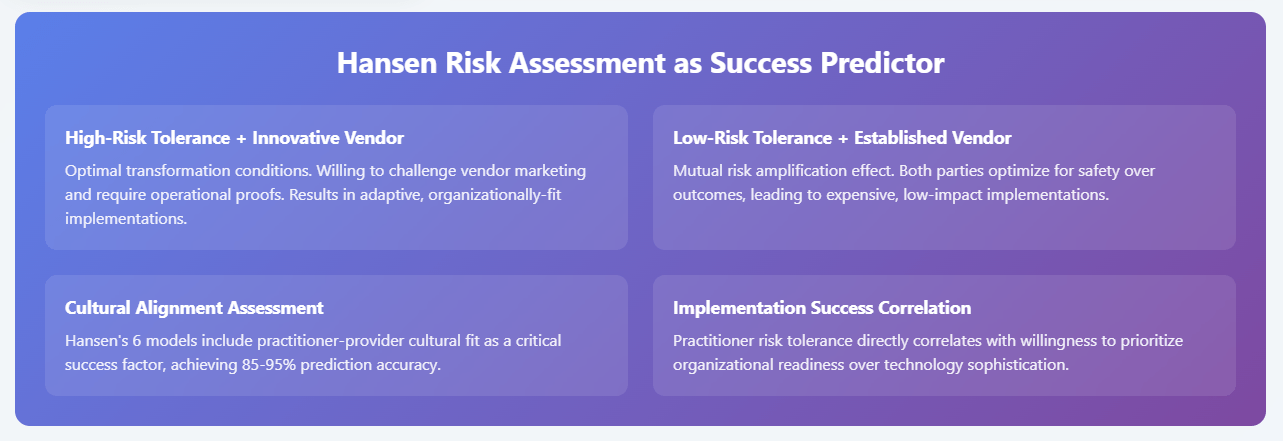 Hansen Risk Assessment as Success Predictor

High-Risk Tolerance + Innovative Vendor

Optimal transformation conditions. Willing to challenge vendor marketing and require operational proofs. Results in adaptive, organizationally-fit implementations.

Low-Risk Tolerance + Established Vendor

Mutual risk amplification effect. Both parties optimize for safety over outcomes, leading to expensive, low-impact implementations.

Cultural Alignment Assessment

Hansen's 6 models include practitioner-provider cultural fit as a critical success factor, achieving 85-95% prediction accuracy.

Implementation Success Correlation

Practitioner risk tolerance directly correlates with willingness to prioritize organizational readiness over technology sophistication.